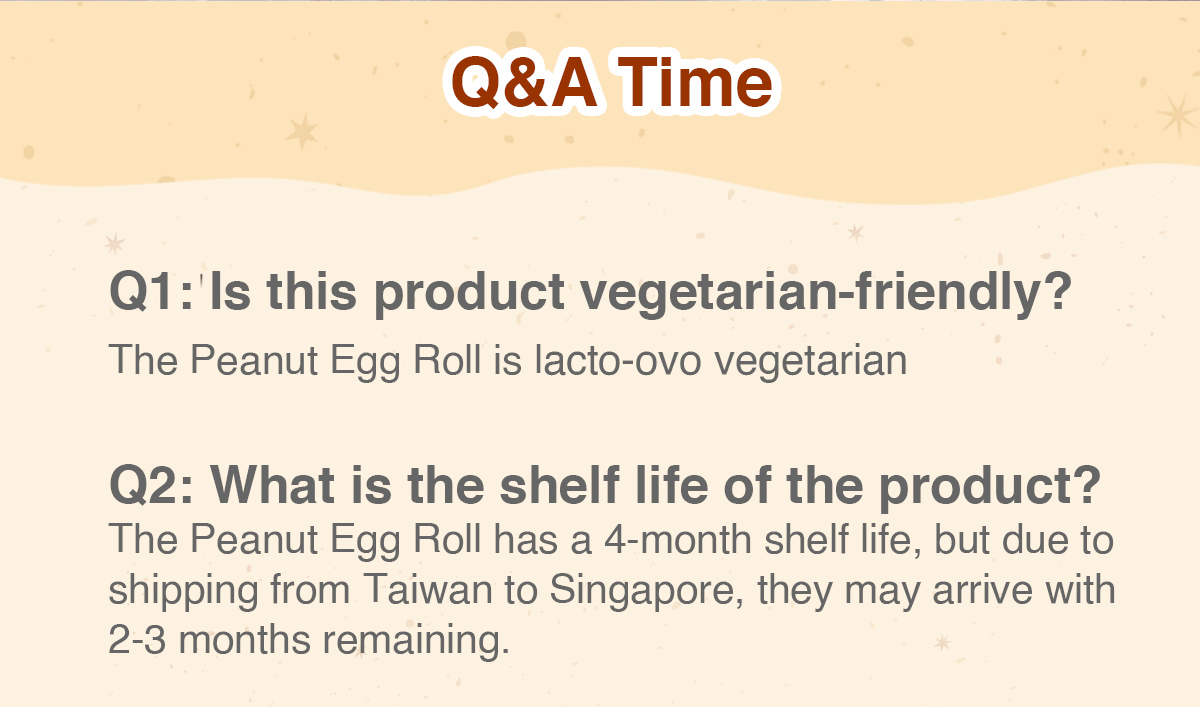 Q&A Time

Q1: Is this product vegetarian-friendly?
The Peanut Egg Roll is lacto-ovo vegetarian

Q2: What is the shelf life of the product?
The Peanut Egg Roll has a 4-month shelf life, but due to shipping from Taiwan to Singapore, they may arrive with 2-3 months remaining.